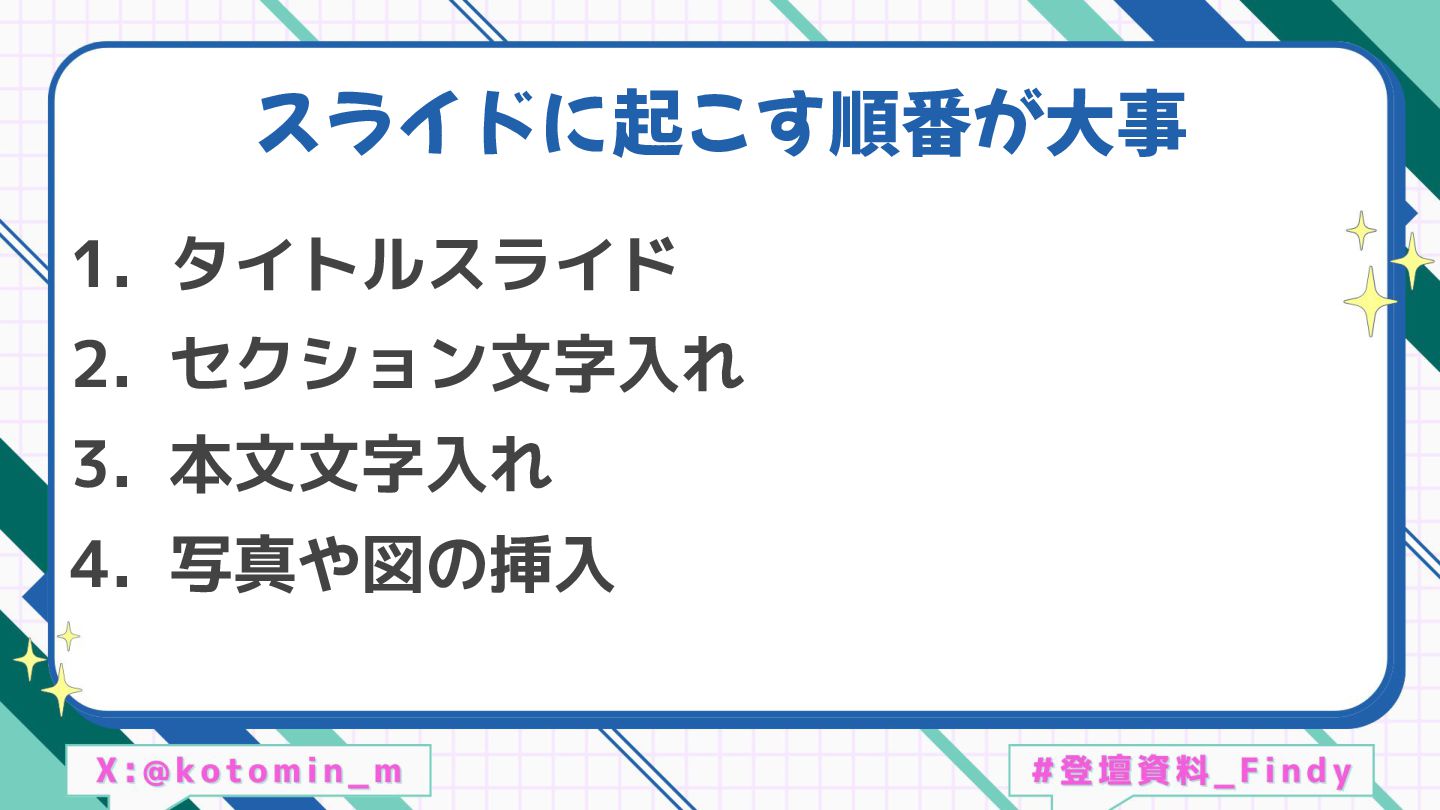 スライドに起こす順番が大事

1. タイトルスライド
2. セクション文字入れ
3. 本文文字入れ
4. 写真や図の挿入

X:@kotomin_m

#登壇資料_Findy